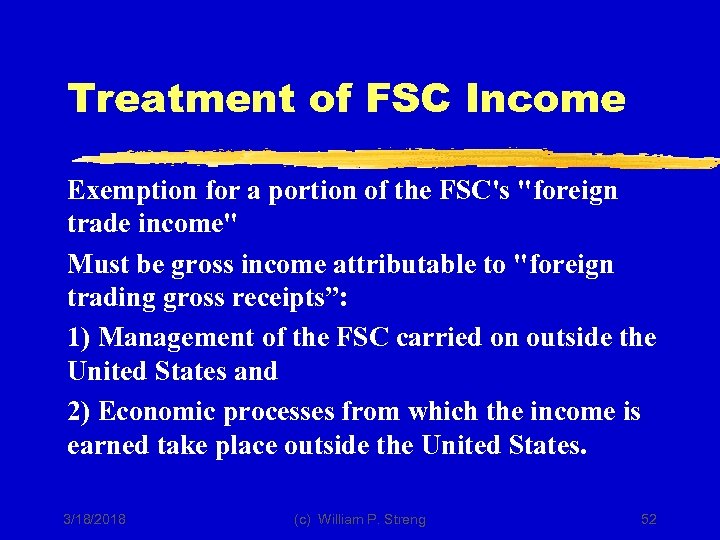 Treatment of FSC Income

Exemption for a portion of the FSC's "foreign trade income"

Must be gross income attributable to "foreign trading gross receipts”:

1) Management of the FSC carried on outside the United States and

2) Economic processes from which the income is earned take place outside the United States.

3/18/2018 (c) William P. Streng 52